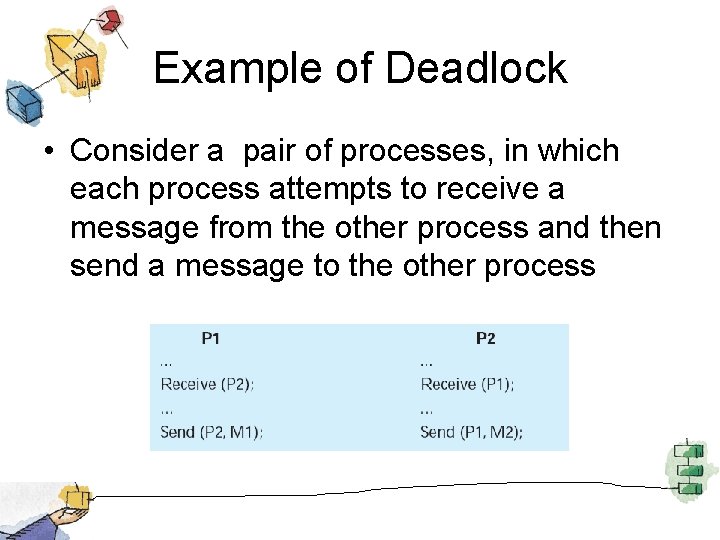 Example of Deadlock

• Consider a pair of processes, in which each process attempts to receive a message from the other process and then send a message to the other process

| P1 | P2 |
|---|---|
| ... | ... |
| Receive (P2); | Receive (P1); |
| ... | ... |
| Send (P2, M1); | Send (P1, M2); |